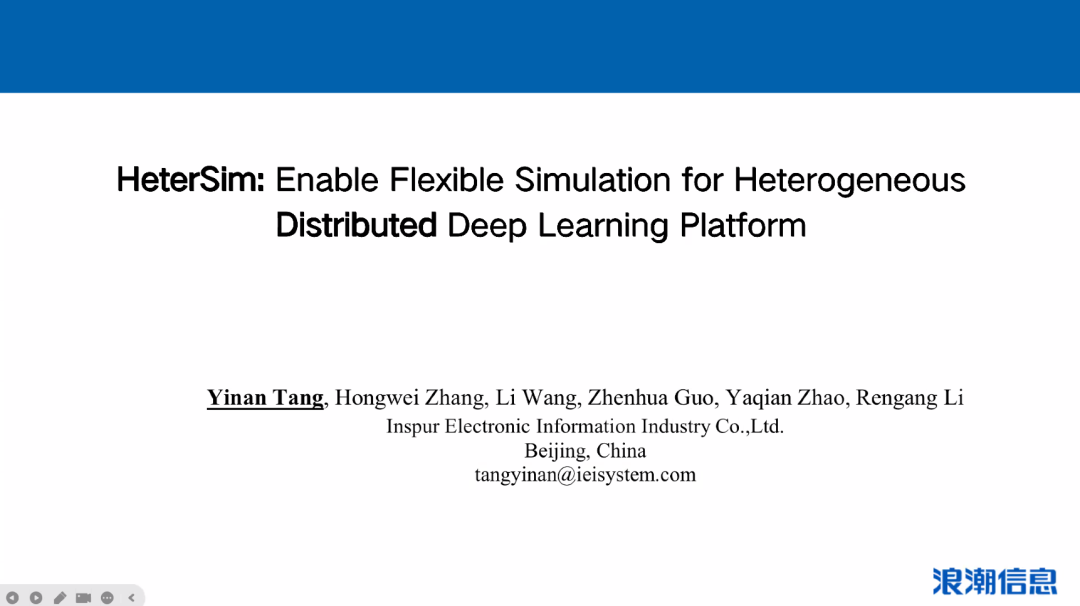 HeterSim: Enable Flexible Simulation for Heterogeneous Distributed Deep Learning Platform

Yinan Tang, Hongwei Zhang, Li Wang, Zhenhua Guo, Yaqian Zhao, Rengang Li
Inspur Electronic Information Industry Co.,Ltd.
Beijing, China
tangyinan@ieisystem.com

浪潮信息